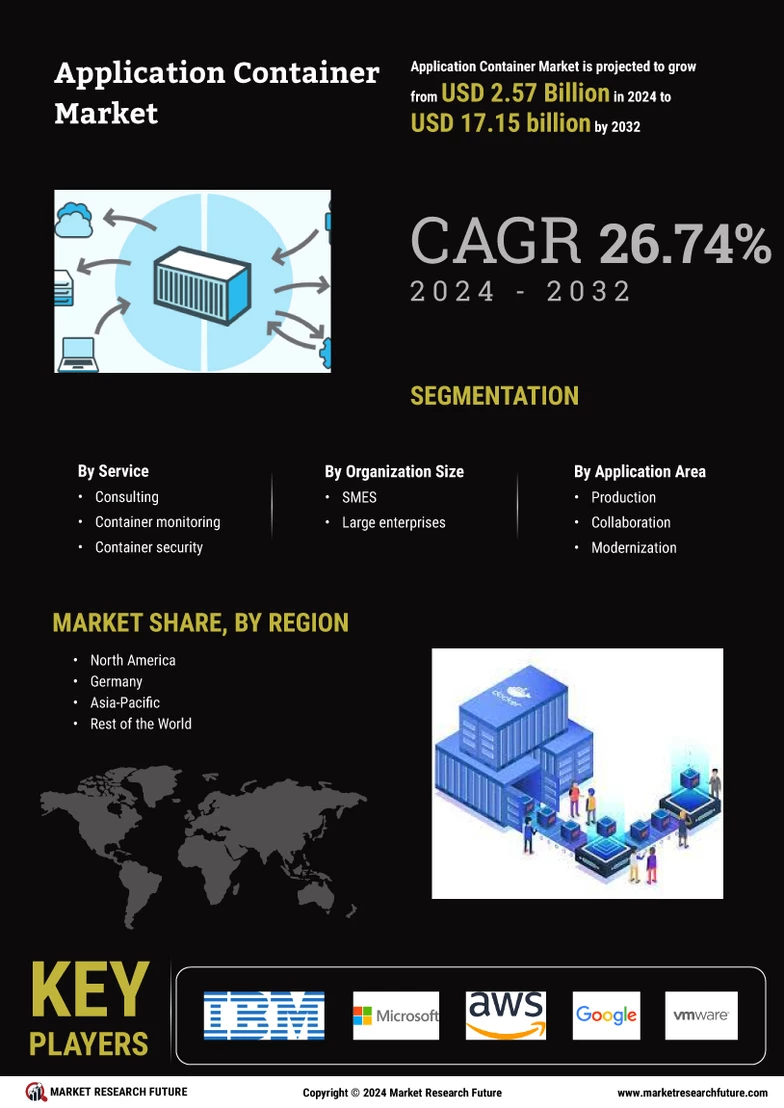 Application Container Market

Application Container Market is projected to grow from USD 2.57 Billion in 2024 to USD 17.15 billion by 2032

CAGR 26.74%
2024 - 2032

SEGMENTATION

By Service
• Consulting
• Container monitoring
• Container security

By Organization Size
• SMES
• Large enterprises

By Application Area
• Production
• Collaboration
• Modernization

MARKET SHARE, BY REGION
• North America
• Germany
• Asia-Pacific
• Rest of the World

docker

KEY PLAYERS

IBM
Microsoft
aws
Google
vmware

MARKET RESEARCH FUTURE
Copyright © 2024 Market Research Future
www.marketresearchfuture.com